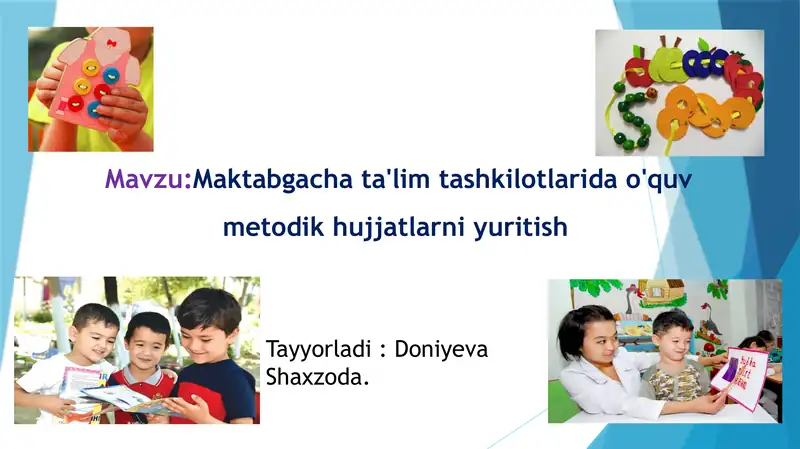 Mavzu:Maktabgacha ta'lim tashkilotlarida o'quv metodik hujjatlarni yuritish

Tayyorladi : Doniyeva Shaxzoda.